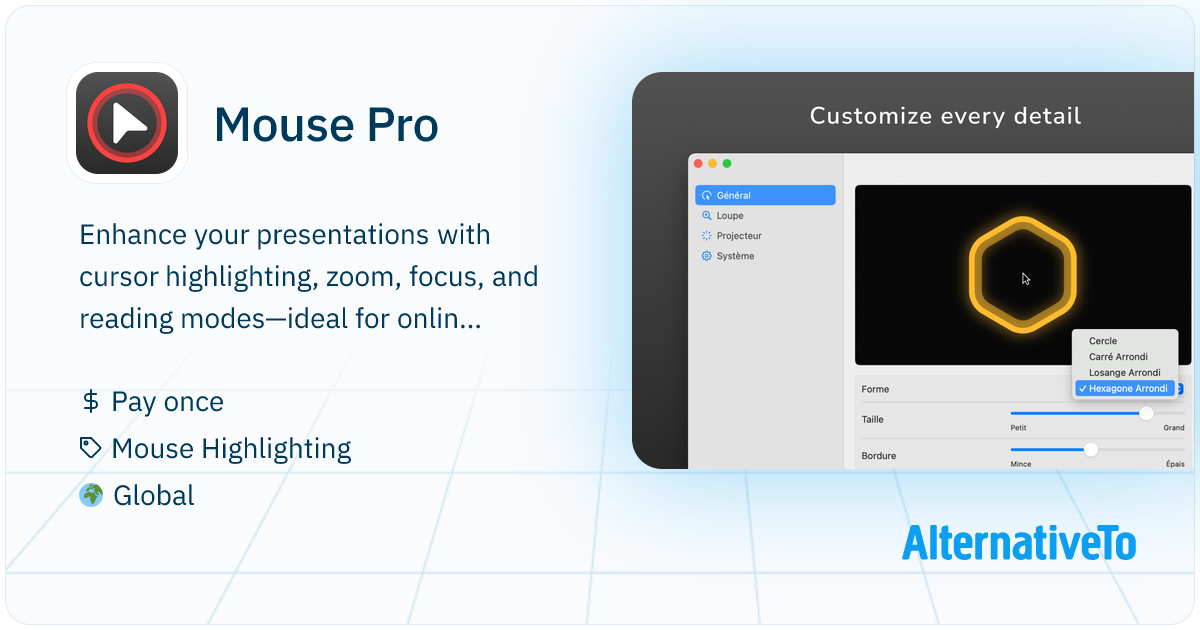 Mouse Pro

Enhance your presentations with cursor highlighting, zoom, focus, and reading modes—ideal for onlin...

$ Pay once
Mouse Highlighting
Global

Customize every detail

Général
Loupe
Projecteur
Système

Cercle
Carré Arrondi
Losange Arrondi
✓ Hexagone Arrondi

Forme

Taille
Petit
Grand

Bordure
Mince
Épais

AlternativeTo